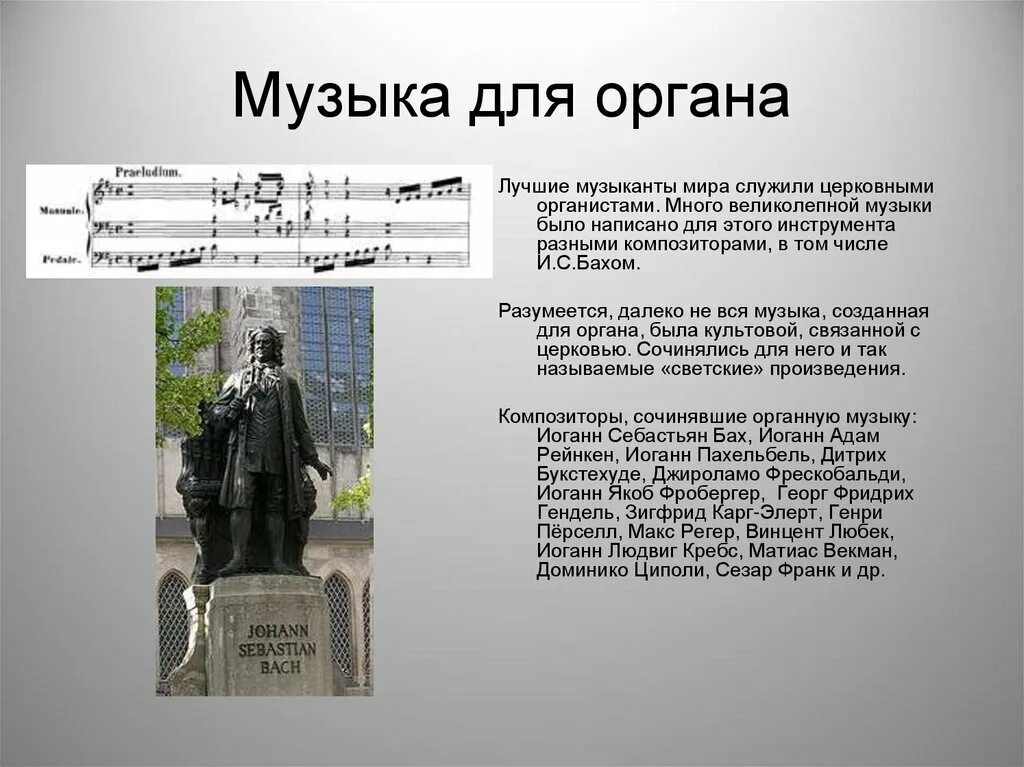 Музыка для органа

Praeludium.

Manuale.

Pedale.

Лучшие музыканты мира служили церковными органистами. Много великолепной музыки было написано для этого инструмента разными композиторами, в том числе И.С.Бахом.

Разумеется, далеко не вся музыка, созданная для органа, была культовой, связанной с церковью. Сочинялись для него и так называемые «светские» произведения.

Композиторы, сочинявшие органную музыку: Иоганн Себастьян Бах, Иоганн Адам Рейнкен, Иоганн Пахельбель, Дитрих Букстехуде, Джироламо Фрескобальди, Иоганн Якоб Фробергер, Георг Фридрих Гендель, Зигфрид Карг-Элерт, Генри Пёрселл, Макс Регер, Винцент Любек, Иоганн Людвиг Кребс, Матиас Векман, Доминико Циполи, Сезар Франк и др.

JOHANN SEBASTIAN BACH